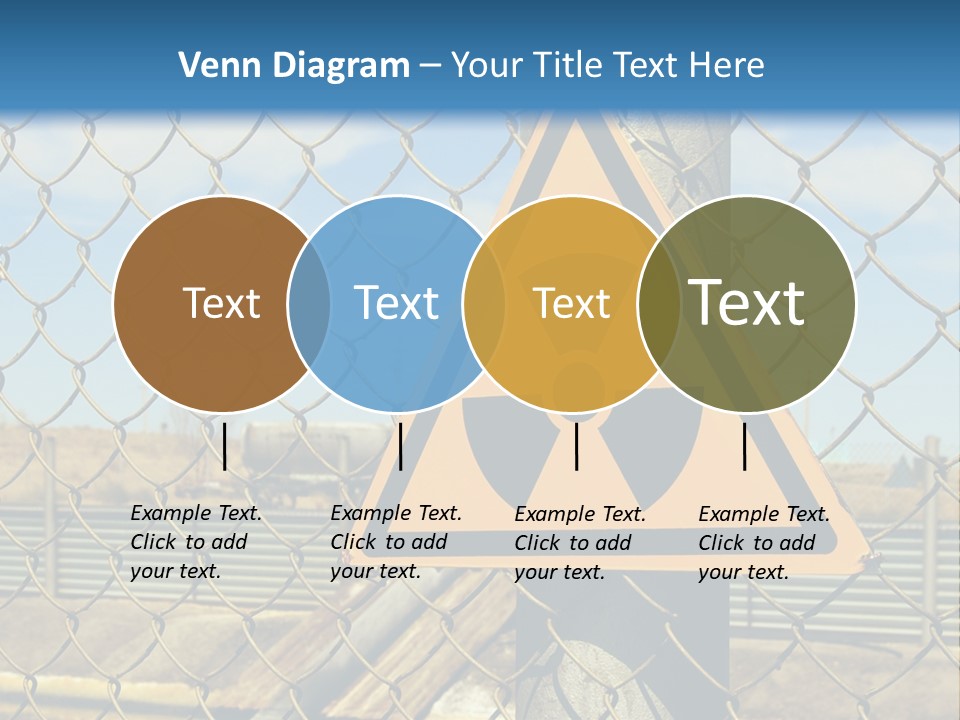 Venn Diagram – Your Title Text Here

Text

Text

Text

Text

Example Text. Click to add your text.

Example Text. Click to add your text.

Example Text. Click to add your text.

Example Text. Click to add your text.